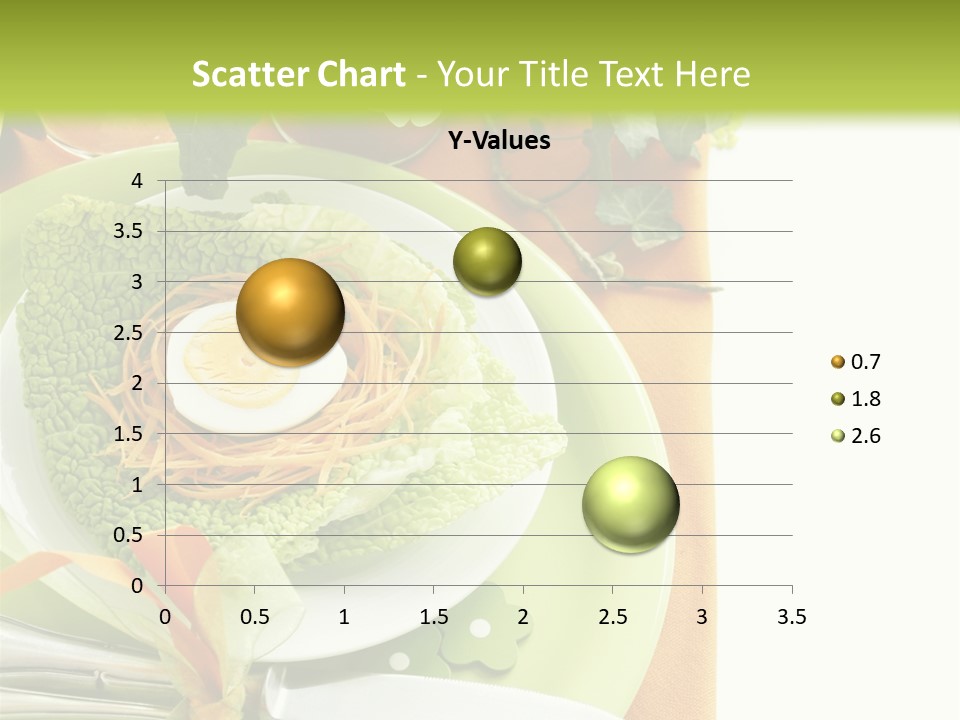 Scatter Chart - Your Title Text Here

Y-Values

4
3.5
3
2.5
2
1.5
1
0.5
0

0 0.5 1 1.5 2 2.5 3 3.5

0.7
1.8
2.6